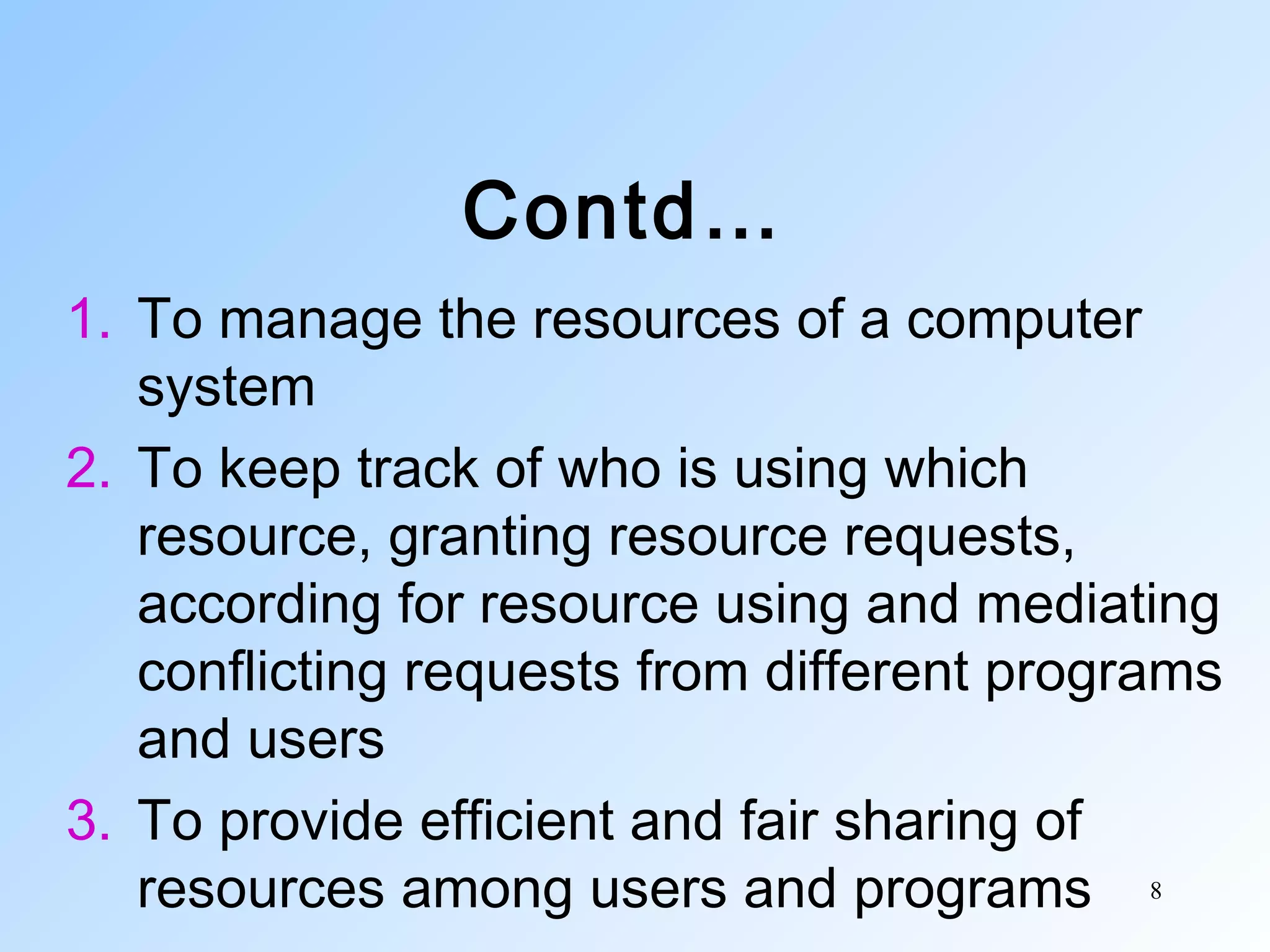 Contd…

1. To manage the resources of a computer system
2. To keep track of who is using which resource, granting resource requests, according for resource using and mediating conflicting requests from different programs and users
3. To provide efficient and fair sharing of resources among users and programs

8